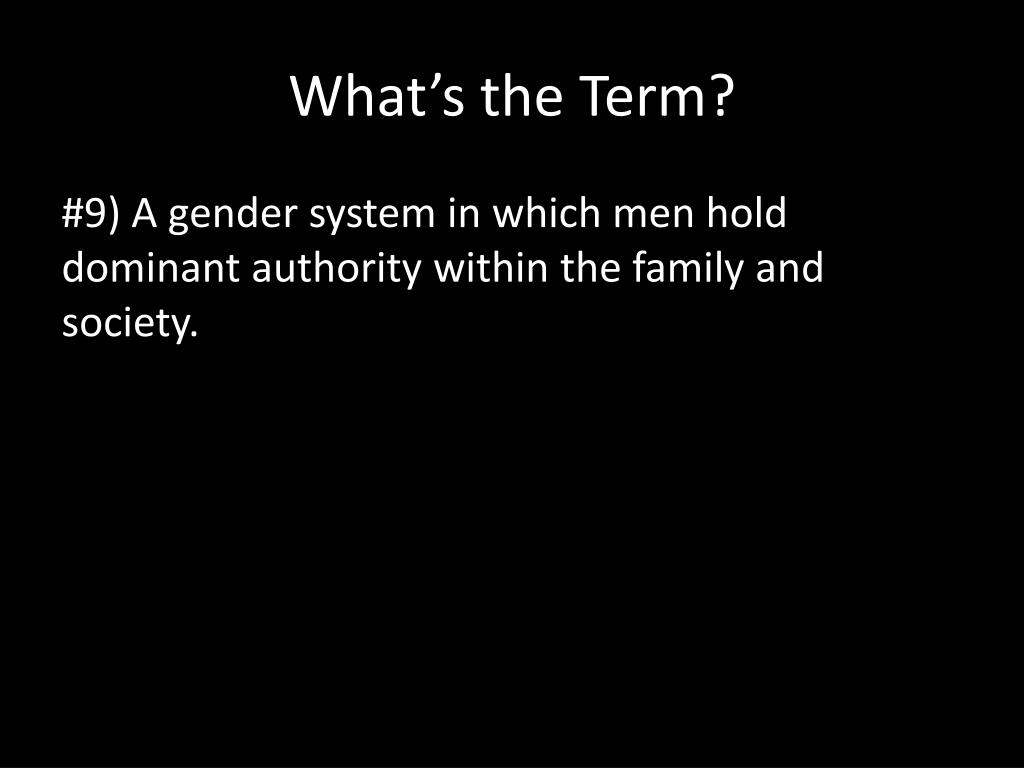 What’s the Term?

#9) A gender system in which men hold dominant authority within the family and society.